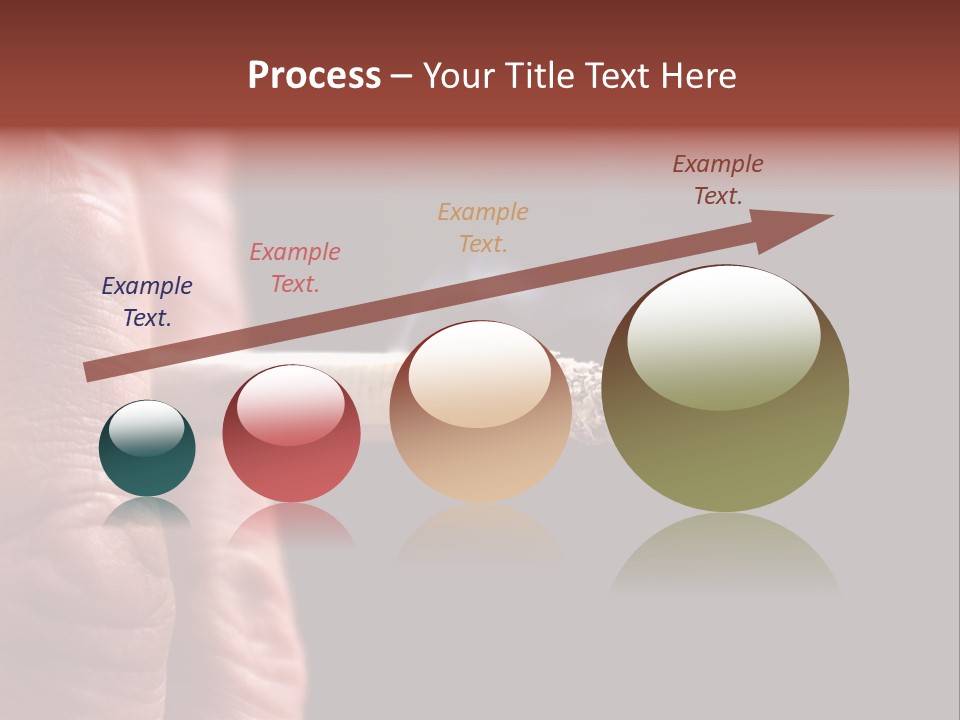 Process – Your Title Text Here

Example Text.

Example Text.

Example Text.

Example Text.